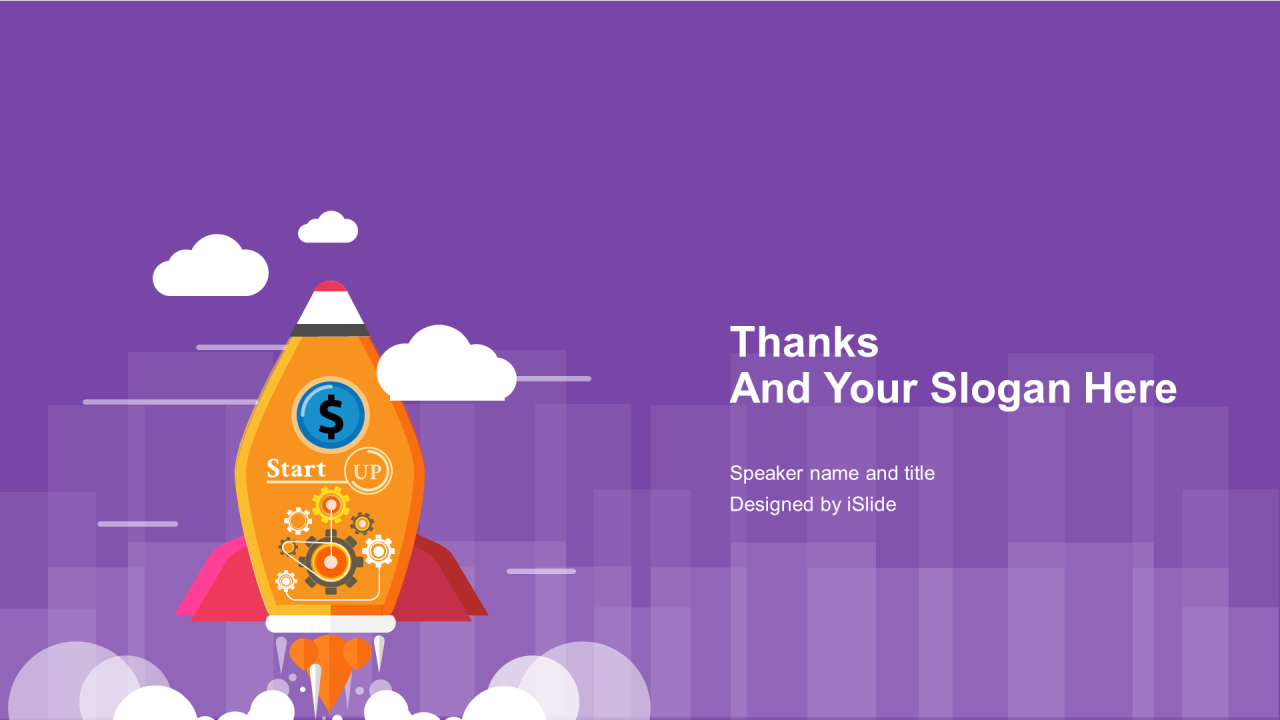 $
Start UP

Thanks
And Your Slogan Here

Speaker name and title
Designed by iSlide